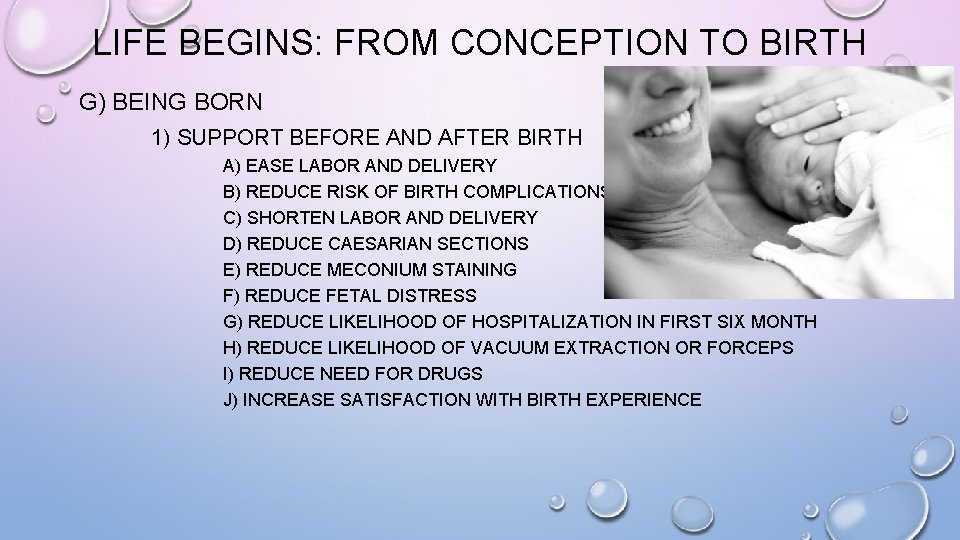 LIFE BEGINS: FROM CONCEPTION TO BIRTH

G) BEING BORN

1) SUPPORT BEFORE AND AFTER BIRTH

A) EASE LABOR AND DELIVERY

B) REDUCE RISK OF BIRTH COMPLICATIONS

C) SHORTEN LABOR AND DELIVERY

D) REDUCE CAESARIAN SECTIONS

E) REDUCE MECONIUM STAINING

F) REDUCE FETAL DISTRESS

G) REDUCE LIKELIHOOD OF HOSPITALIZATION IN FIRST SIX MONTH

H) REDUCE LIKELIHOOD OF VACUUM EXTRACTION OR FORCEPS

I) REDUCE NEED FOR DRUGS

J) INCREASE SATISFACTION WITH BIRTH EXPERIENCE